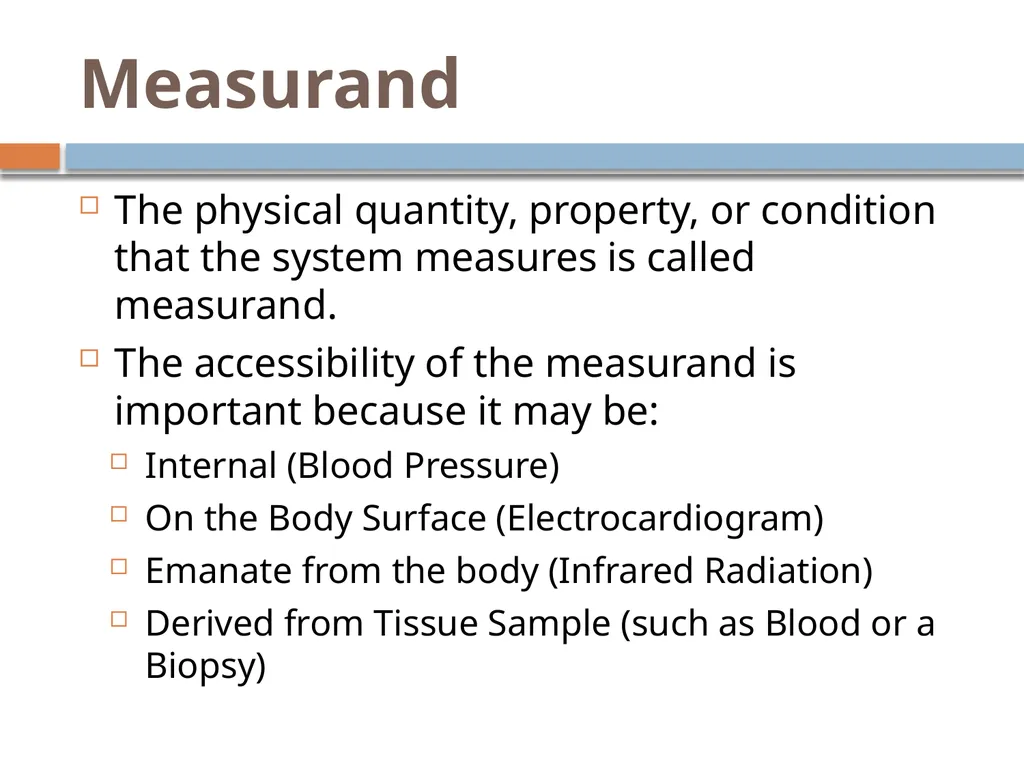 Measurand

The physical quantity, property, or condition that the system measures is called measurand.

The accessibility of the measurand is important because it may be:

Internal (Blood Pressure)

On the Body Surface (Electrocardiogram)

Emanate from the body (Infrared Radiation)

Derived from Tissue Sample (such as Blood or a Biopsy)